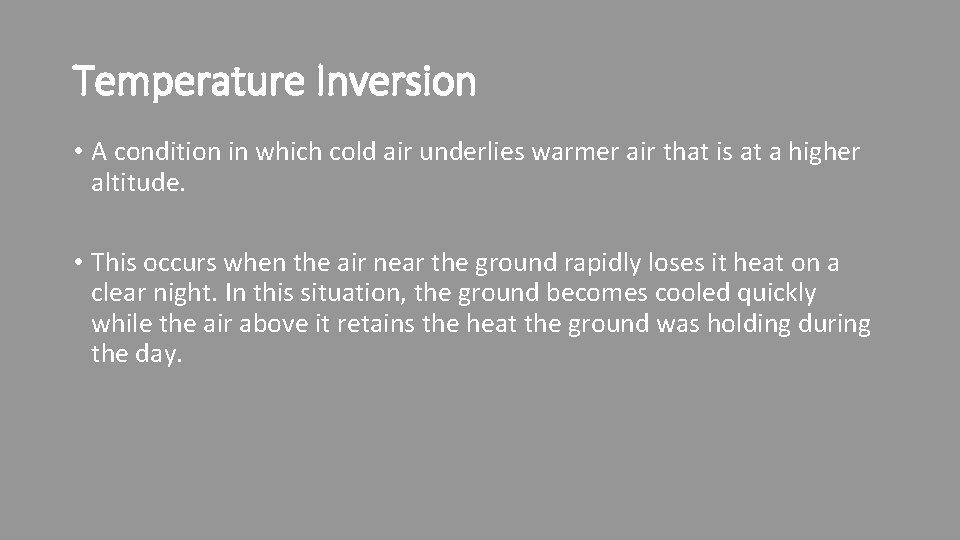 Temperature Inversion

• A condition in which cold air underlies warmer air that is at a higher altitude.

• This occurs when the air near the ground rapidly loses it heat on a clear night. In this situation, the ground becomes cooled quickly while the air above it retains the heat the ground was holding during the day.